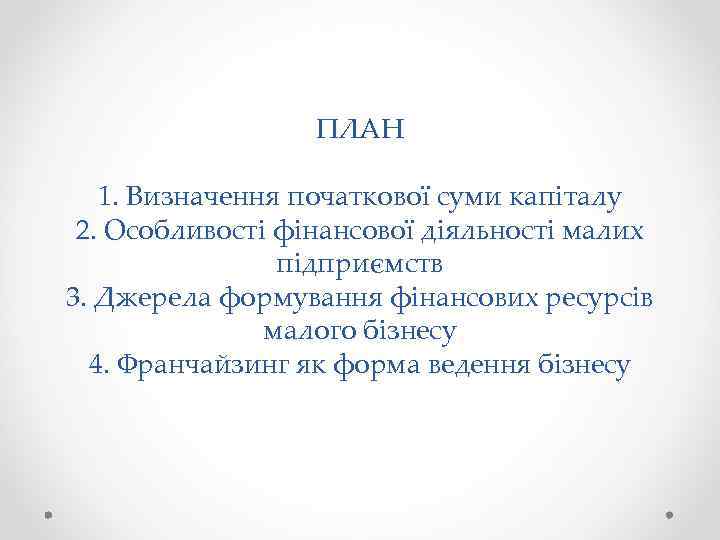 ПЛАН

1. Визначення початкової суми капіталу
2. Особливості фінансової діяльності малих підприємств
3. Джерела формування фінансових ресурсів малого бізнесу
4. Франчайзинг як форма ведення бізнесу